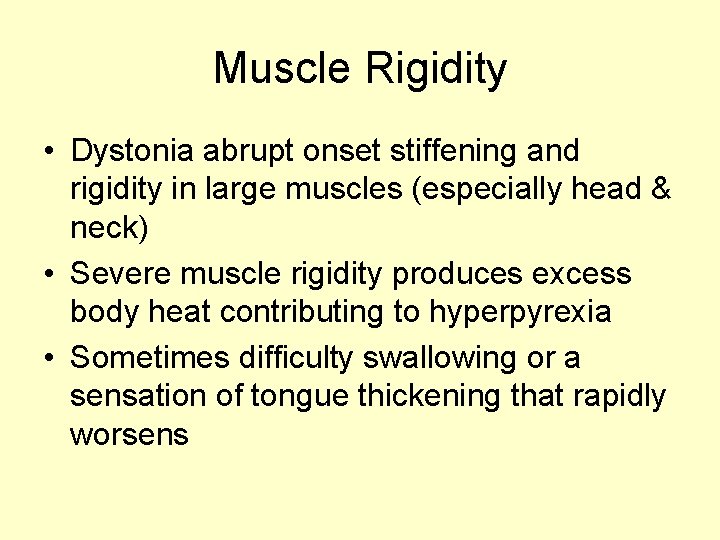 Muscle Rigidity

• Dystonia abrupt onset stiffening and rigidity in large muscles (especially head & neck)
• Severe muscle rigidity produces excess body heat contributing to hyperpyrexia
• Sometimes difficulty swallowing or a sensation of tongue thickening that rapidly worsens